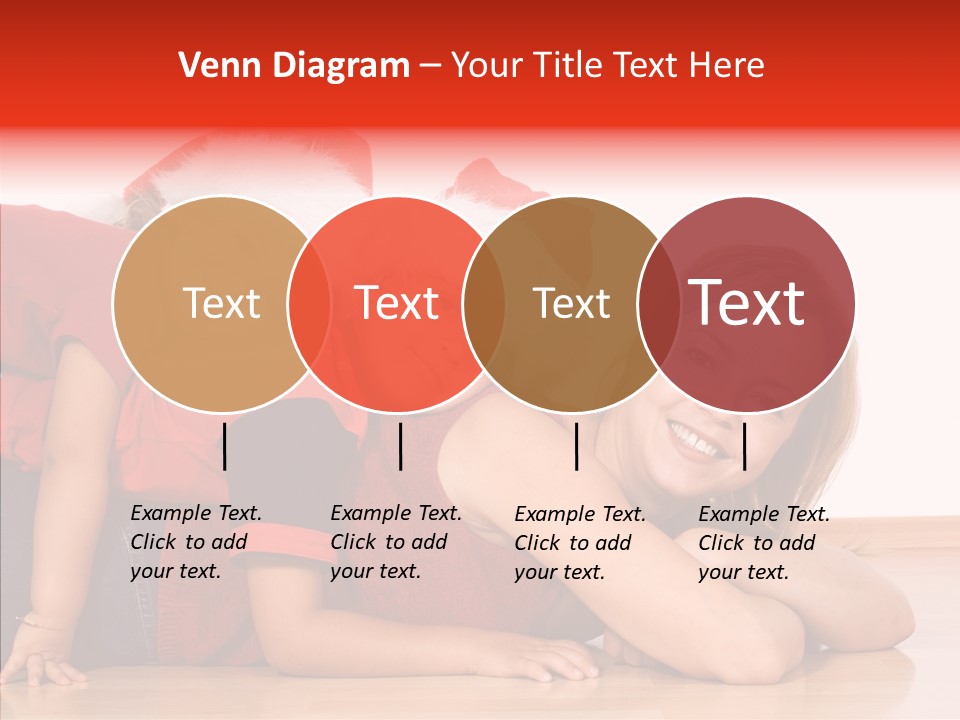 Venn Diagram – Your Title Text Here

Text

Text

Text

Text

Example Text. Click to add your text.

Example Text. Click to add your text.

Example Text. Click to add your text.

Example Text. Click to add your text.